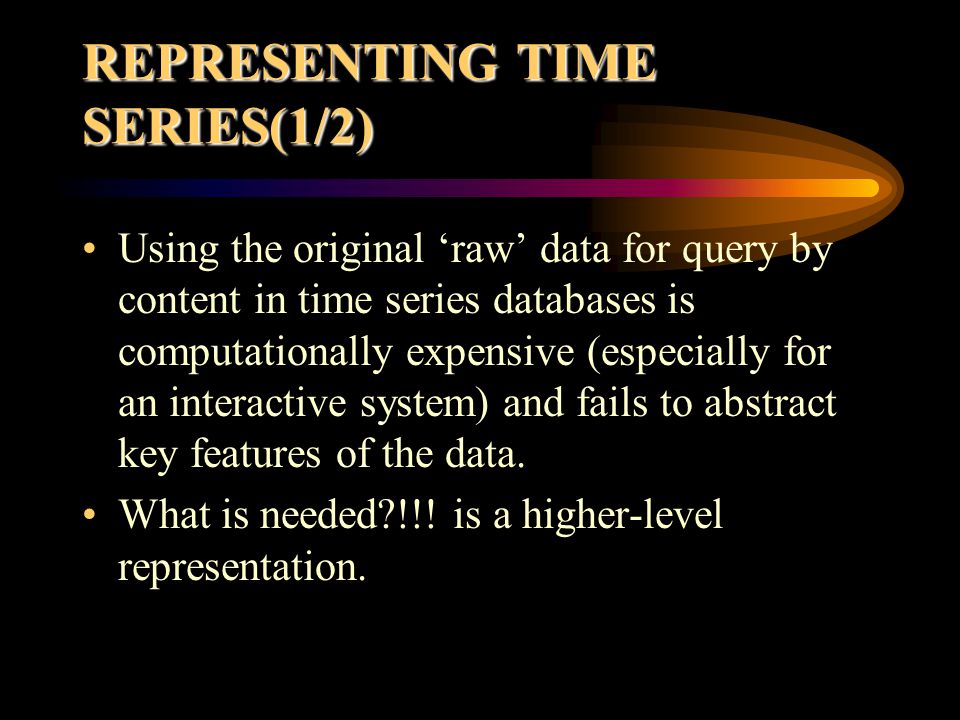 REPRESENTING TIME SERIES(1/2)

• Using the original ‘raw’ data for query by content in time series databases is computationally expensive (especially for an interactive system) and fails to abstract key features of the data.

• What is needed?!!! is a higher-level representation.